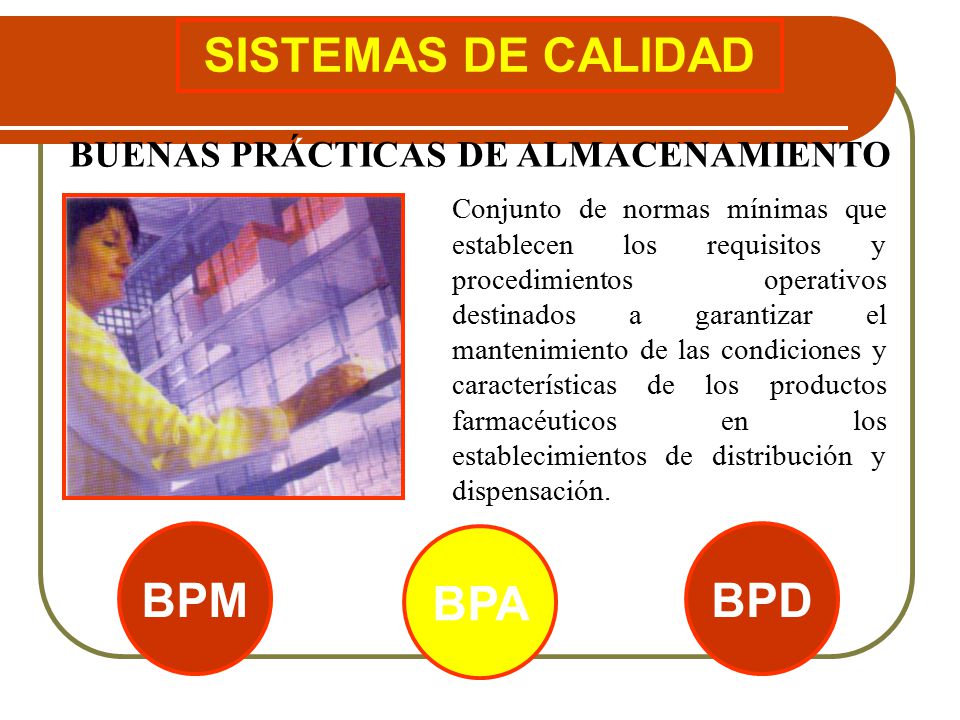 SISTEMAS DE CALIDAD

BUENAS PRÁCTICAS DE ALMACENAMIENTO

Conjunto de normas mínimas que establecen los requisitos y procedimientos operativos destinados a garantizar el mantenimiento de las condiciones y características de los productos farmacéuticos en los establecimientos de distribución y dispensación.

BPM

BPA

BPD